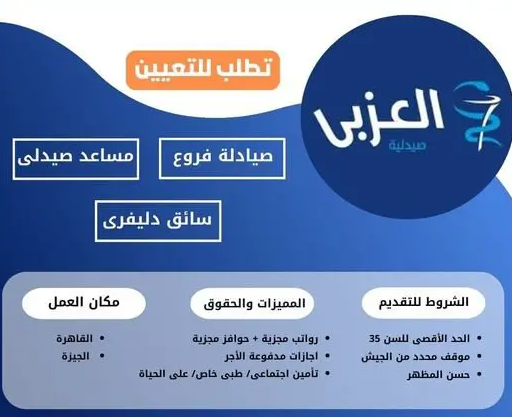 العزبى
صيدلية

تطلب للتعيين

صيادلة فروع

مساعد صيدلى

سائق دليفرى

الشروط للتقديم
• الحد الأقصى للسن 35
• موقف محدد من الجيش
• حسن المظهر

المميزات والحقوق
• رواتب مجزية + حوافز مجزية
• اجازات مدفوعة الأجر
• تأمين اجتماعى/ طبى خاص/ على الحياة

مكان العمل
• القاهرة
• الجيزة